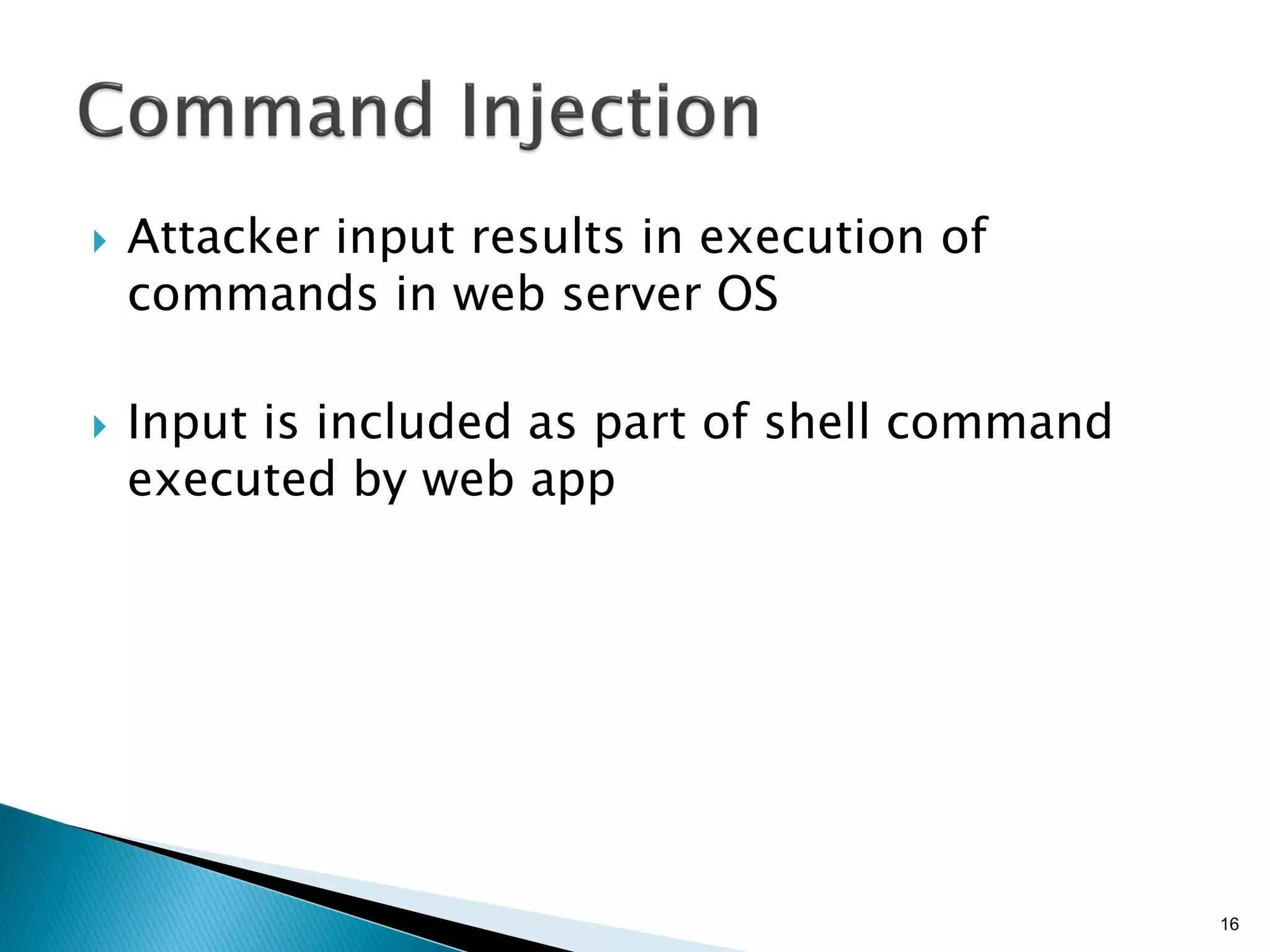 Command Injection

Attacker input results in execution of commands in web server OS

Input is included as part of shell command executed by web app

16